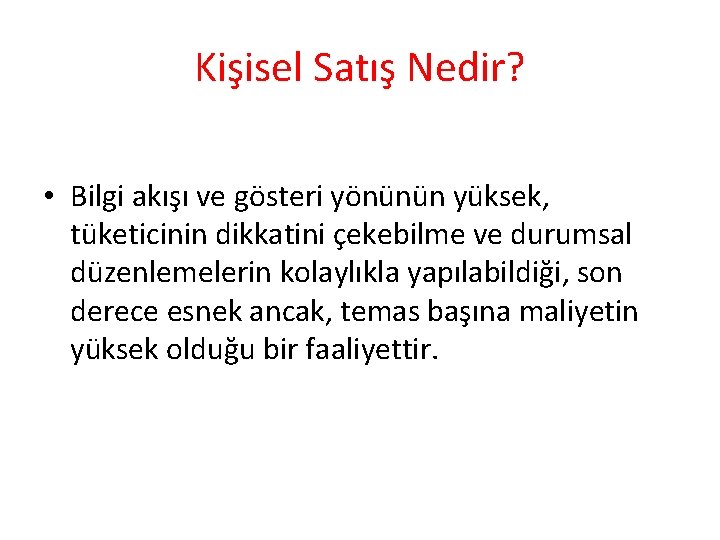 Kişisel Satış Nedir?

• Bilgi akışı ve gösteri yönünün yüksek, tüketicinin dikkatini çekebilme ve durumsal düzenlemelerin kolaylıkla yapılabildiği, son derece esnek ancak, temas başına maliyetin yüksek olduğu bir faaliyettir.